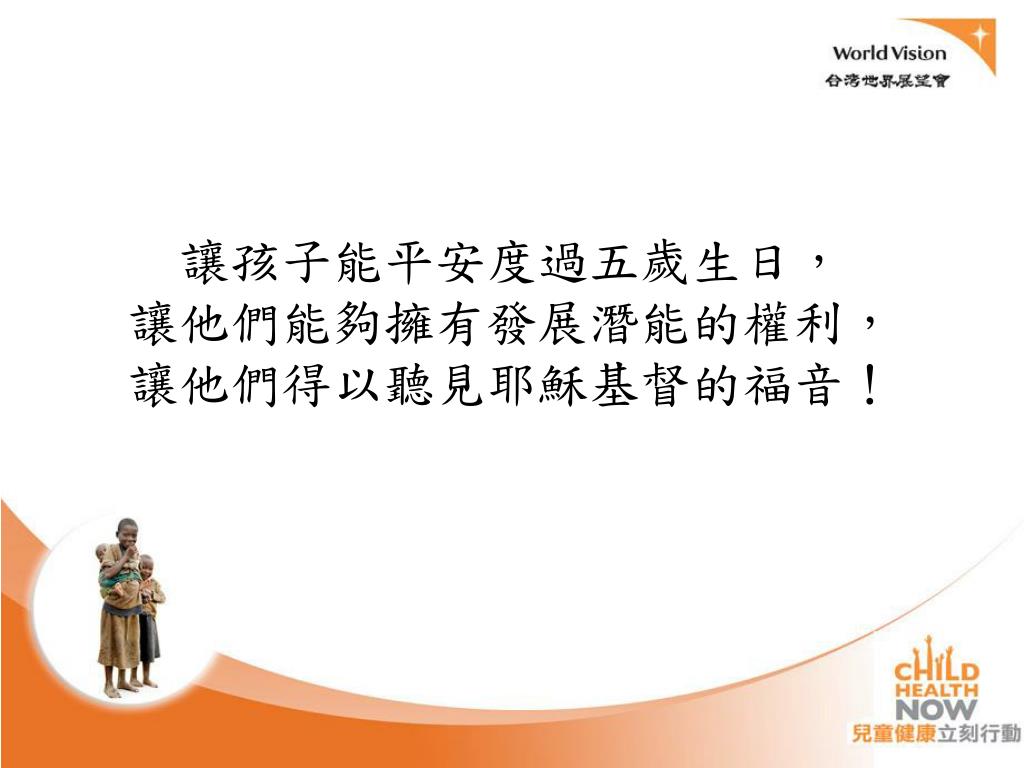 World Vision
台灣世界展望會

讓孩子能平安度過五歲生日，
讓他們能夠擁有發展潛能的權利，
讓他們得以聽見耶穌基督的福音！

CHILD
HEALTH
NOW
兒童健康立刻行動